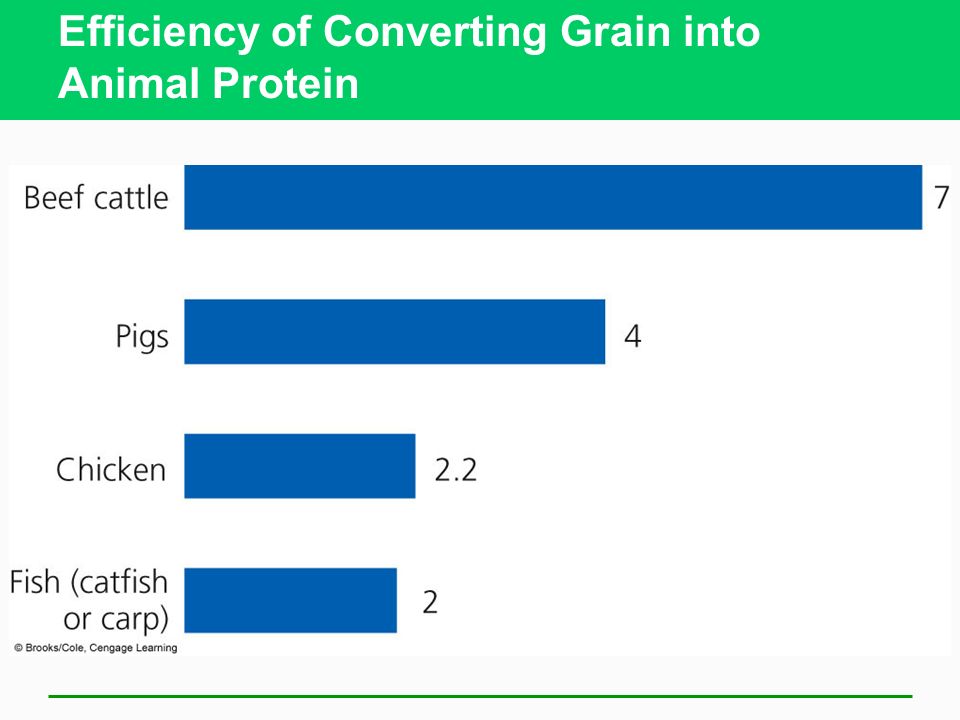 Efficiency of Converting Grain into Animal Protein

Beef cattle 7

Pigs 4

Chicken 2.2

Fish (catfish or carp) 2

© Brooks/Cole, Cengage Learning